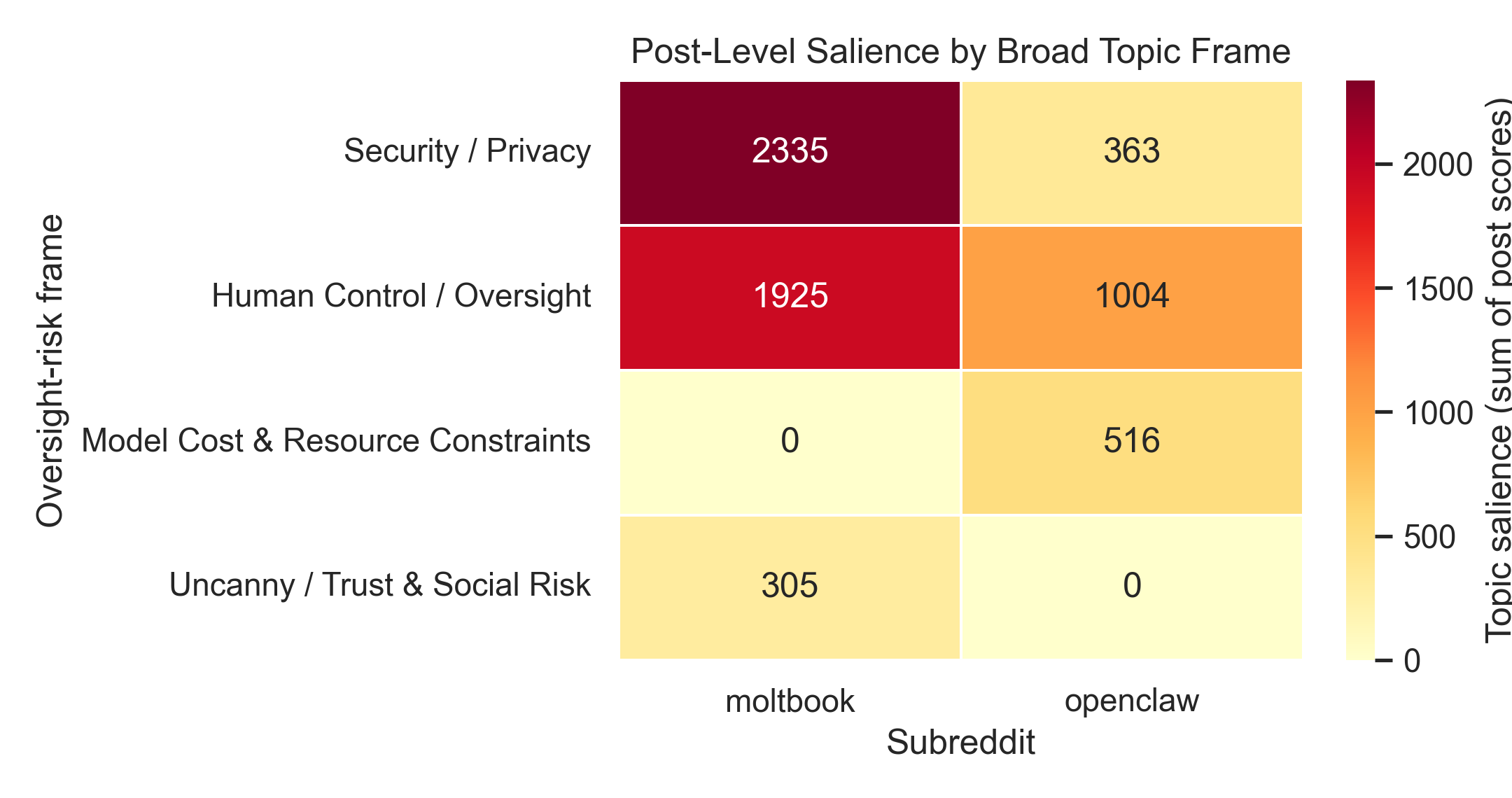 Post-Level Salience by Broad Topic Frame

Oversight-risk frame

| | moltbook | openclaw |
|---|---|---|
| Security / Privacy | 2335 | 363 |
| Human Control / Oversight | 1925 | 1004 |
| Model Cost & Resource Constraints | 0 | 516 |
| Uncanny / Trust & Social Risk | 305 | 0 |

Subreddit

Topic salience (sum of post scores)

2000
1500
1000
500
0